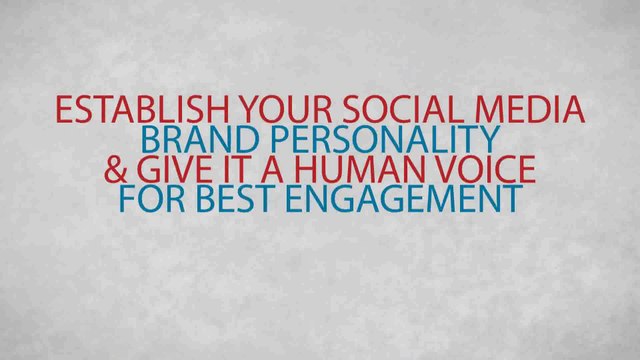 ESTABLISH YOUR SOCIAL MEDIA
BRAND PERSONALITY
& GIVE IT A HUMAN VOICE
FOR BEST ENGAGEMENT